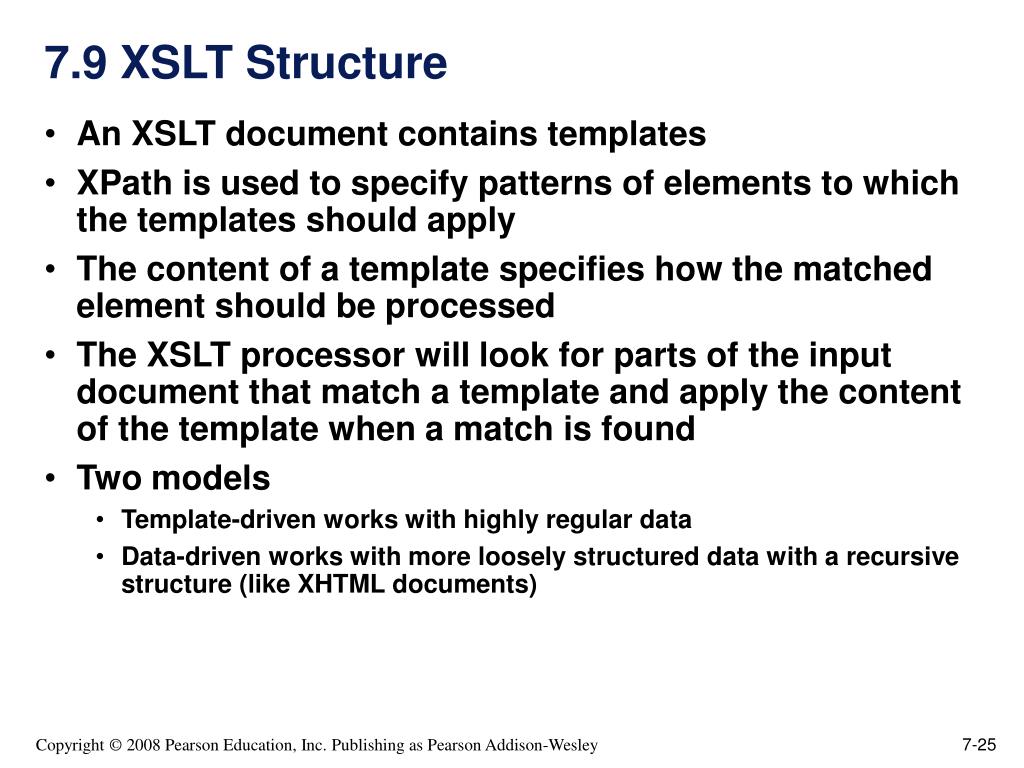 7.9 XSLT Structure

• An XSLT document contains templates
• XPath is used to specify patterns of elements to which the templates should apply
• The content of a template specifies how the matched element should be processed
• The XSLT processor will look for parts of the input document that match a template and apply the content of the template when a match is found
• Two models
  • Template-driven works with highly regular data
  • Data-driven works with more loosely structured data with a recursive structure (like XHTML documents)

Copyright © 2008 Pearson Education, Inc. Publishing as Pearson Addison-Wesley

7-25